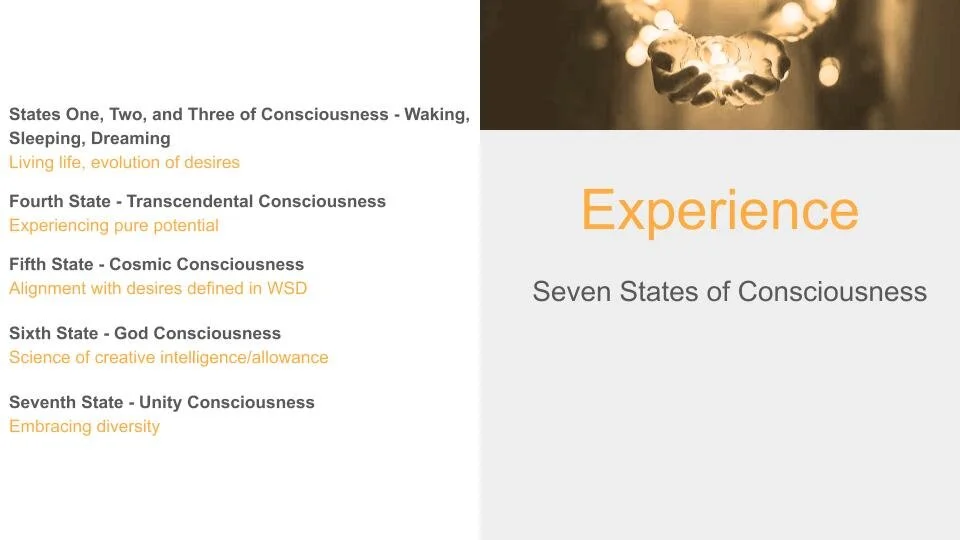 States One, Two, and Three of Consciousness - Waking, Sleeping, Dreaming
Living life, evolution of desires

Fourth State - Transcendental Consciousness
Experiencing pure potential

Fifth State - Cosmic Consciousness
Alignment with desires defined in WSD

Sixth State - God Consciousness
Science of creative intelligence/allowance

Seventh State - Unity Consciousness
Embracing diversity

Experience

Seven States of Consciousness